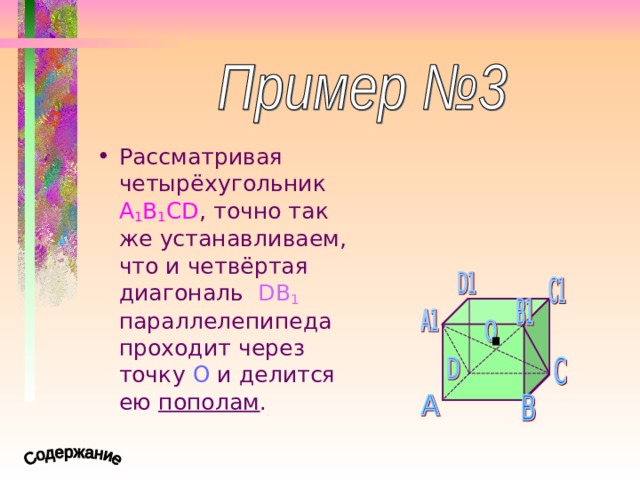 Пример №3

• Рассматривая четырёхугольник $A_1B_1CD$, точно так же устанавливаем, что и четвёртая диагональ $DB_1$ параллелепипеда проходит через точку O и делится ею пополам.

D1
C1
A1
B1
O
D
C
A
B

Содержание